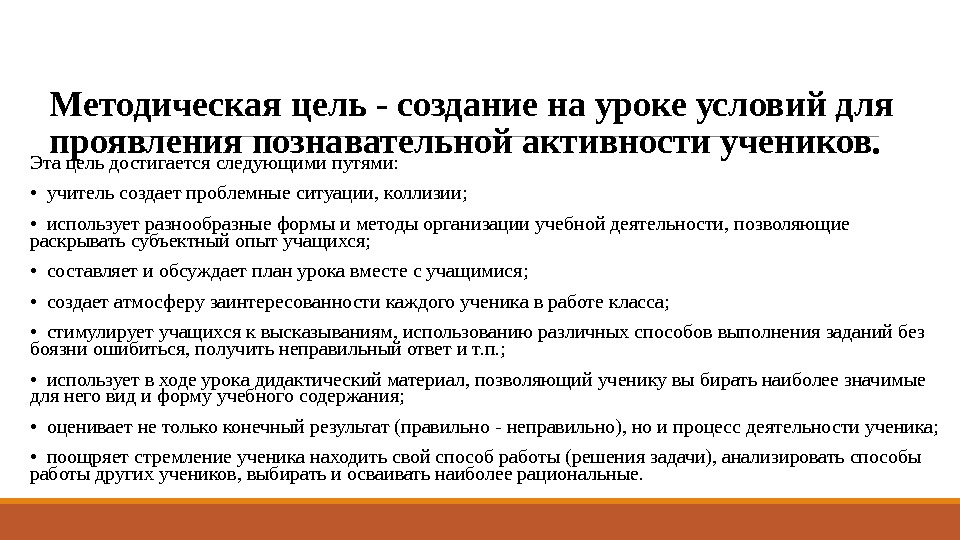 Методическая цель - создание на уроке условий для проявления познавательной активности учеников.

Эта цель достигается следующими путями:

• учитель создает проблемные ситуации, коллизии;

• использует разнообразные формы и методы организации учебной деятельности, позволяющие раскрывать субъектный опыт учащихся;

• составляет и обсуждает план урока вместе с учащимися;

• создает атмосферу заинтересованности каждого ученика в работе класса;

• стимулирует учащихся к высказываниям, использованию различных способов выполнения заданий без боязни ошибиться, получить неправильный ответ и т.п.;

• использует в ходе урока дидактический материал, позволяющий ученику вы бирать наиболее значимые для него вид и форму учебного содержания;

• оценивает не только конечный результат (правильно - неправильно), но и процесс деятельности ученика;

• поощряет стремление ученика находить свой способ работы (решения задачи), анализировать способы работы других учеников, выбирать и осваивать наиболее рациональные.